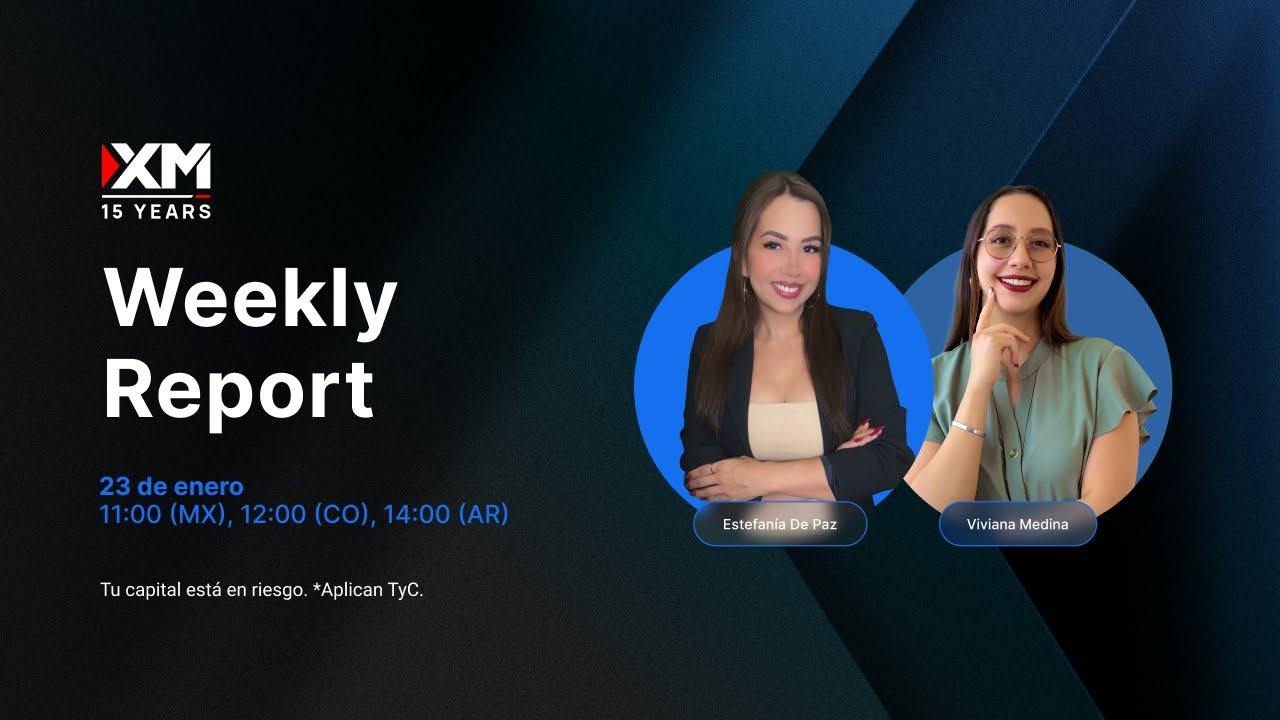 XM
15 YEARS

Weekly Report

23 de enero
11:00 (MX), 12:00 (CO), 14:00 (AR)

Tu capital está en riesgo. *Aplican TyC.

Estefanía De Paz

Viviana Medina